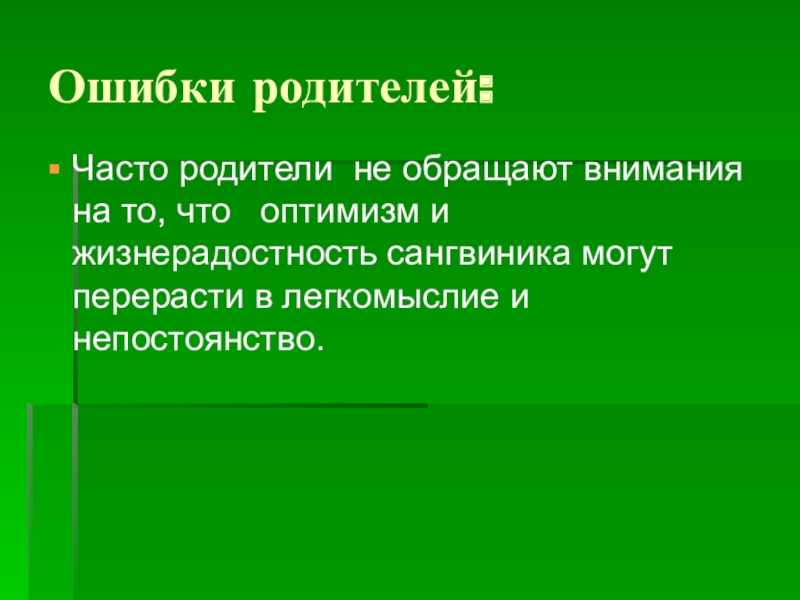 Ошибки родителей:

Часто родители не обращают внимания на то, что оптимизм и жизнерадостность сангвиника могут перерасти в легкомыслие и непостоянство.